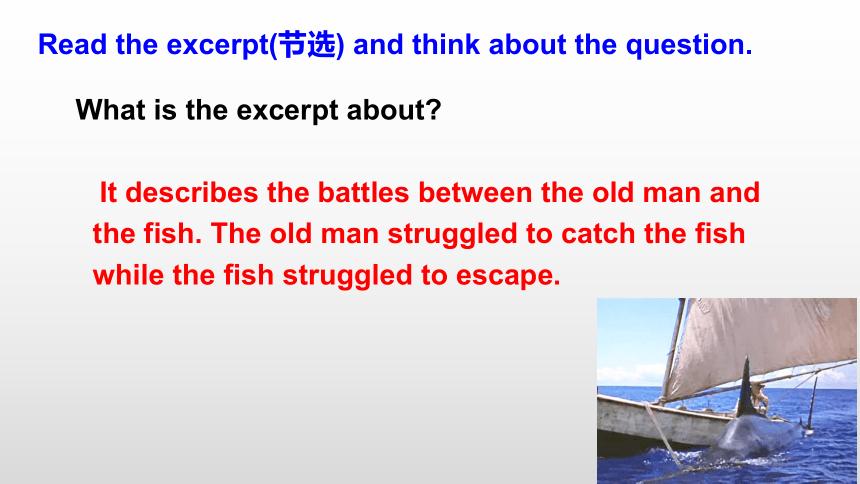 Read the excerpt(节选) and think about the question.

What is the excerpt about?

It describes the battles between the old man and the fish. The old man struggled to catch the fish while the fish struggled to escape.